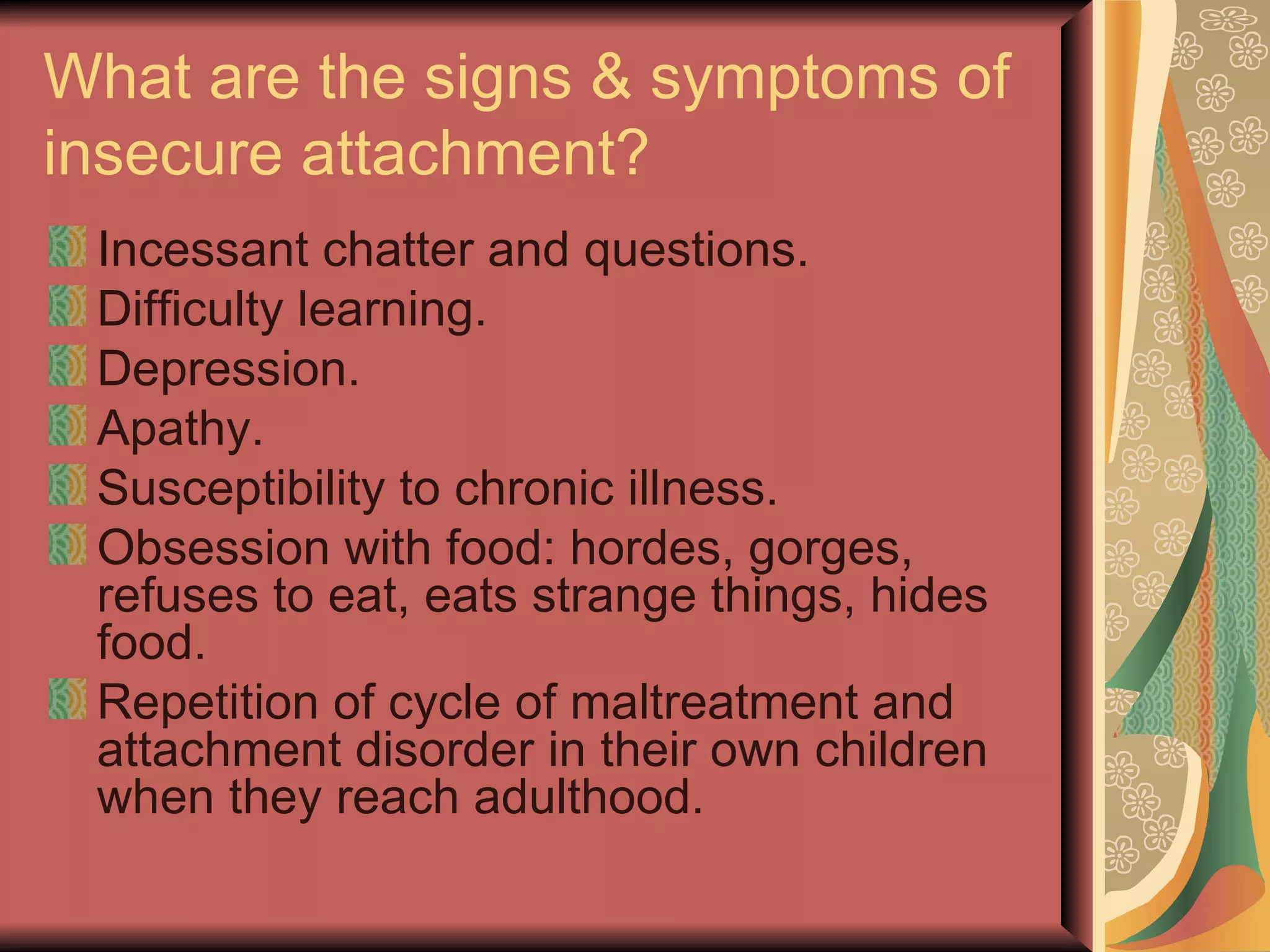 What are the signs & symptoms of insecure attachment?

Incessant chatter and questions.
Difficulty learning.
Depression.
Apathy.
Susceptibility to chronic illness.
Obsession with food: hordes, gorges, refuses to eat, eats strange things, hides food.
Repetition of cycle of maltreatment and attachment disorder in their own children when they reach adulthood.